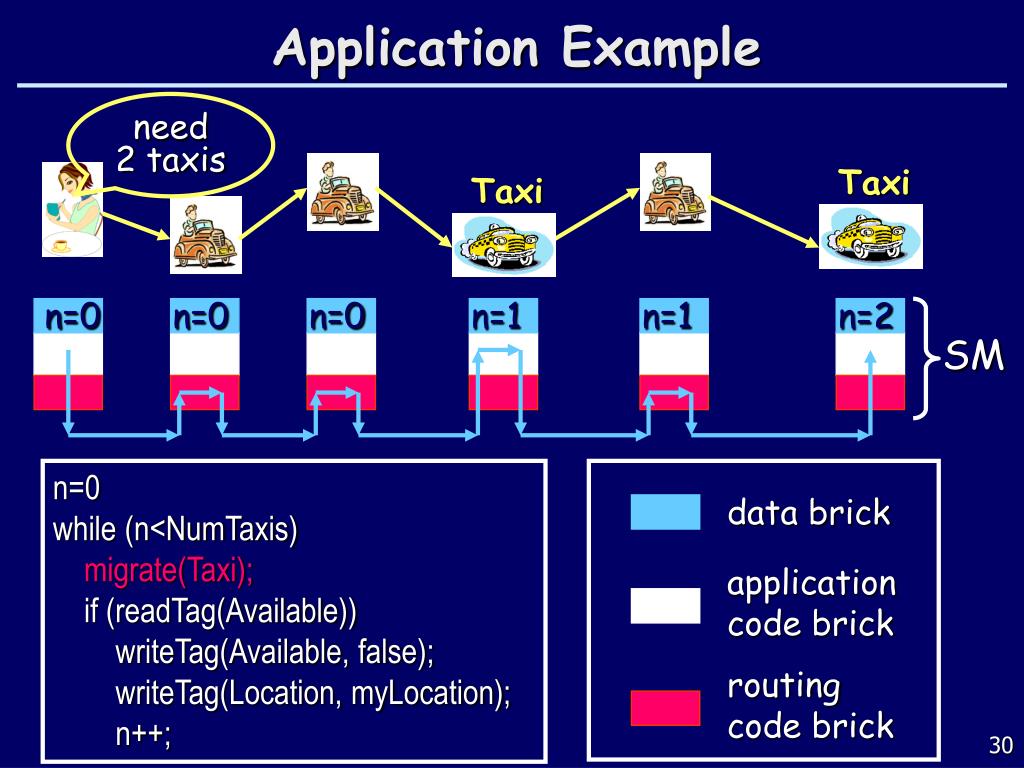 Application Example

need
2 taxis

Taxi

Taxi

n=0

n=0

n=0

n=1

n=1

n=2

SM

n=0
while (n<NumTaxis)
migrate(Taxi);
if (readTag(Available))
writeTag(Available, false);
writeTag(Location, myLocation);
n++;

data brick

application code brick

routing code brick

30